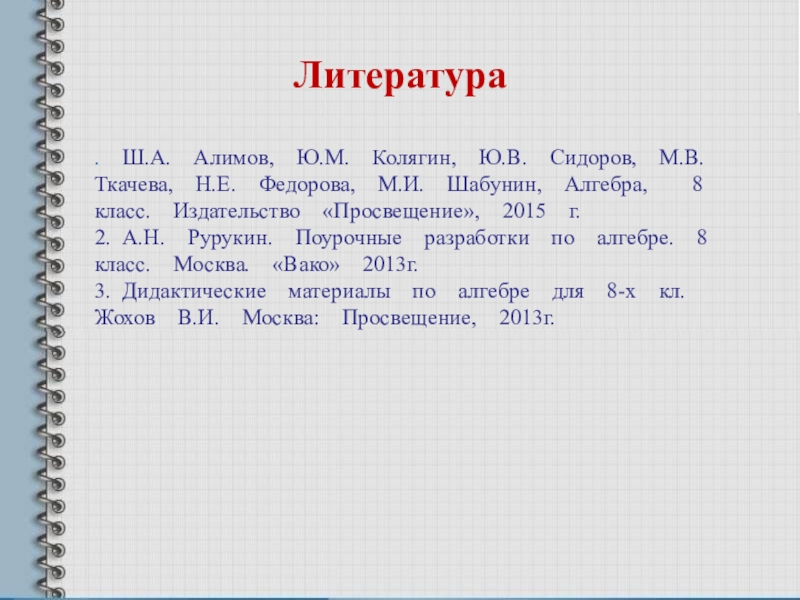 Литература

. Ш.А. Алимов, Ю.М. Колягин, Ю.В. Сидоров, М.В. Ткачева, Н.Е. Федорова, М.И. Шабунин, Алгебра, 8 класс. Издательство «Просвещение», 2015 г.
2. А.Н. Рурукин. Поурочные разработки по алгебре. 8 класс. Москва. «Вако» 2013г.
3. Дидактические материалы по алгебре для 8-х кл. Жохов В.И. Москва: Просвещение, 2013г.